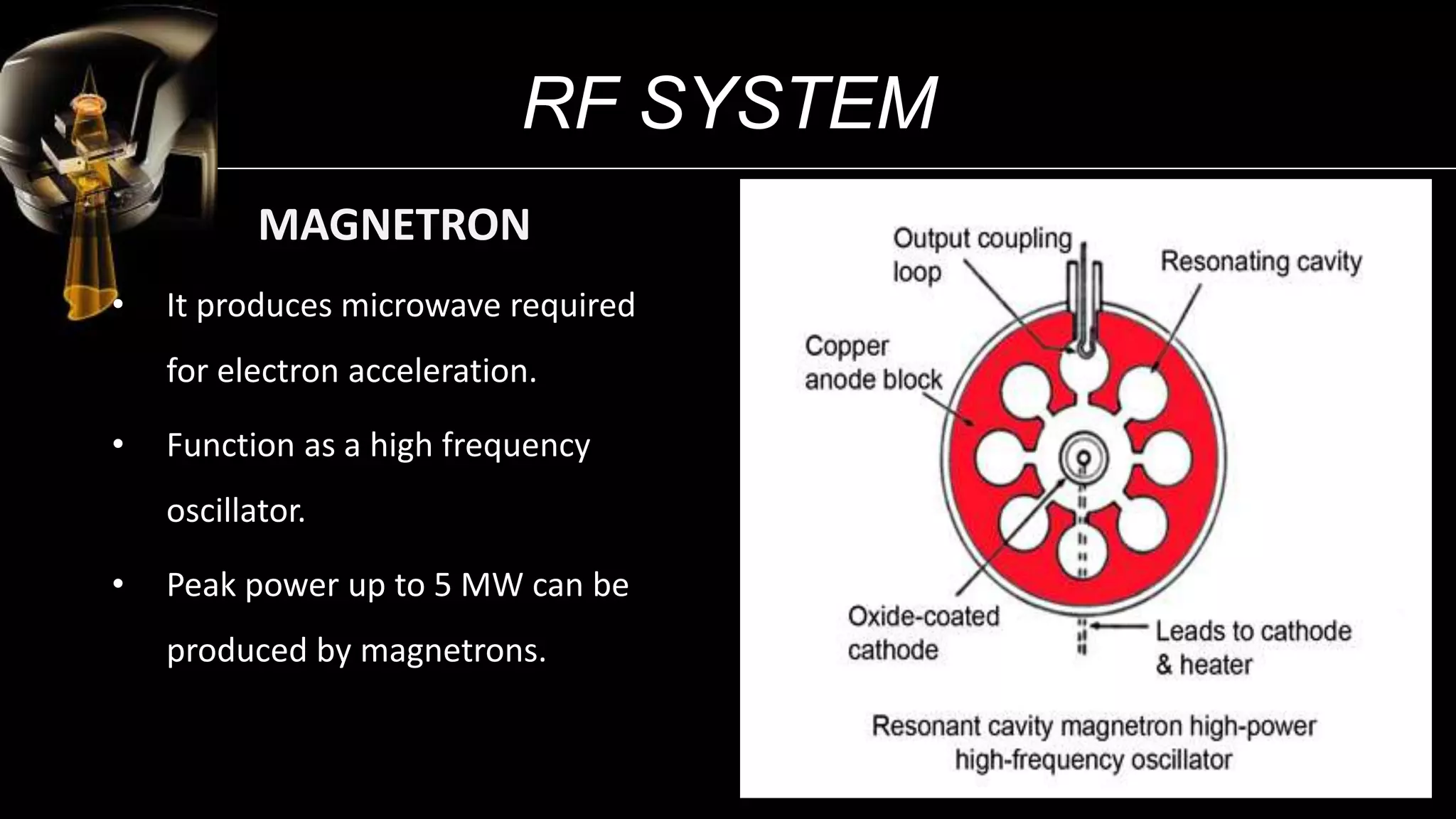 RF SYSTEM

MAGNETRON

• It produces microwave required for electron acceleration.

• Function as a high frequency oscillator.

• Peak power up to 5 MW can be produced by magnetrons.

Output coupling loop

Resonating cavity

Copper anode block

Oxide-coated cathode

Leads to cathode & heater

Resonant cavity magnetron high-power high-frequency oscillator